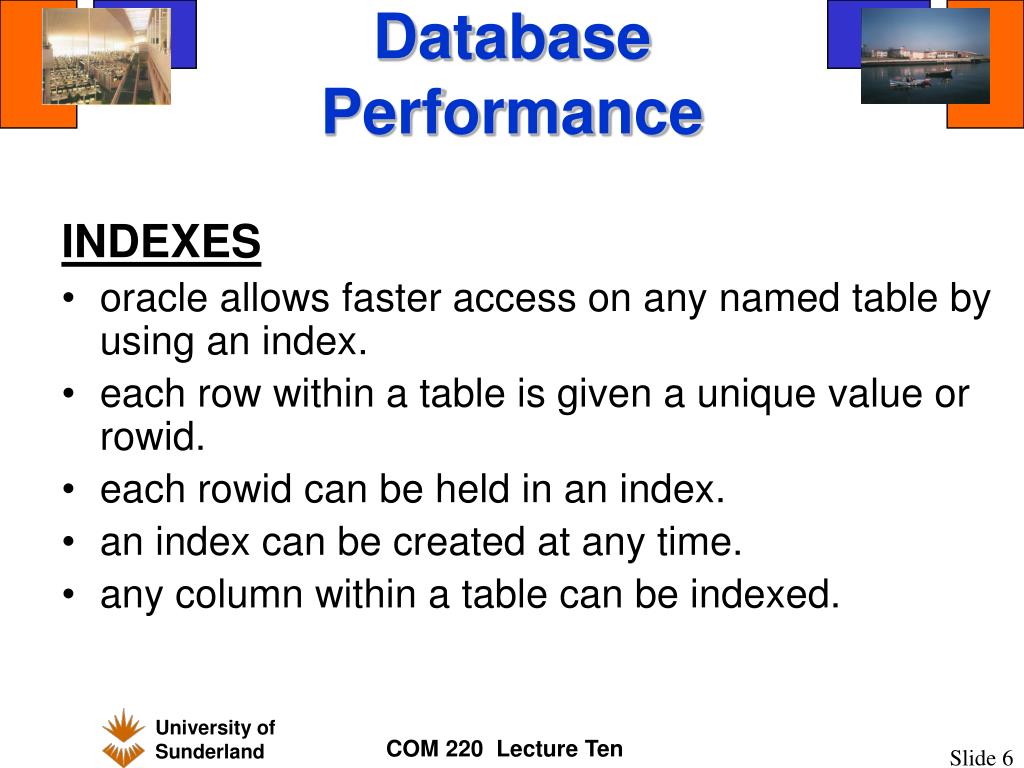 Database Performance

INDEXES

• oracle allows faster access on any named table by using an index.
• each row within a table is given a unique value or rowid.
• each rowid can be held in an index.
• an index can be created at any time.
• any column within a table can be indexed.

University of Sunderland

COM 220 Lecture Ten

Slide 6